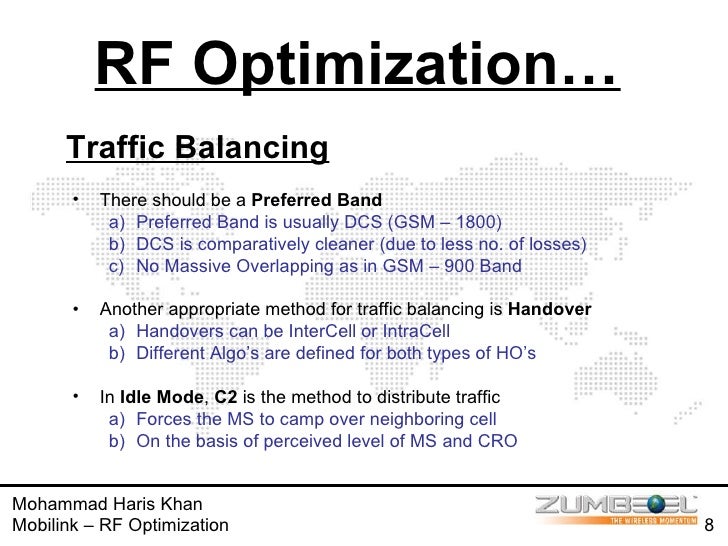 RF Optimization…

Traffic Balancing

• There should be a Preferred Band
a) Preferred Band is usually DCS (GSM – 1800)
b) DCS is comparatively cleaner (due to less no. of losses)
c) No Massive Overlapping as in GSM – 900 Band

• Another appropriate method for traffic balancing is Handover
a) Handovers can be InterCell or IntraCell
b) Different Algo's are defined for both types of HO's

• In Idle Mode, C2 is the method to distribute traffic
a) Forces the MS to camp over neighboring cell
b) On the basis of perceived level of MS and CRO

Mohammad Haris Khan
Mobilink – RF Optimization

ZUMBEEL
THE WIRELESS MOMENTUM

8